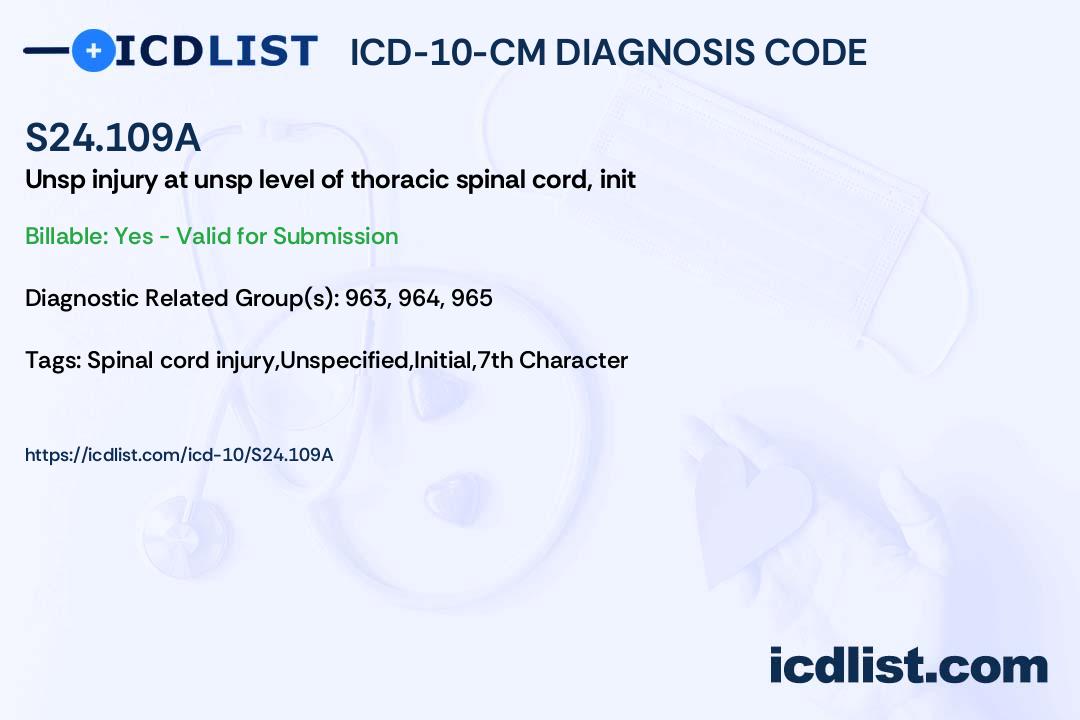 ICDLIST ICD-10-CM DIAGNOSIS CODE

S24.109A

Unsp injury at unsp level of thoracic spinal cord, init

Billable: Yes - Valid for Submission

Diagnostic Related Group(s): 963, 964, 965

Tags: Spinal cord injury,Unspecified,Initial,7th Character

https://icdlist.com/icd-10/S24.109A

icdlist.com